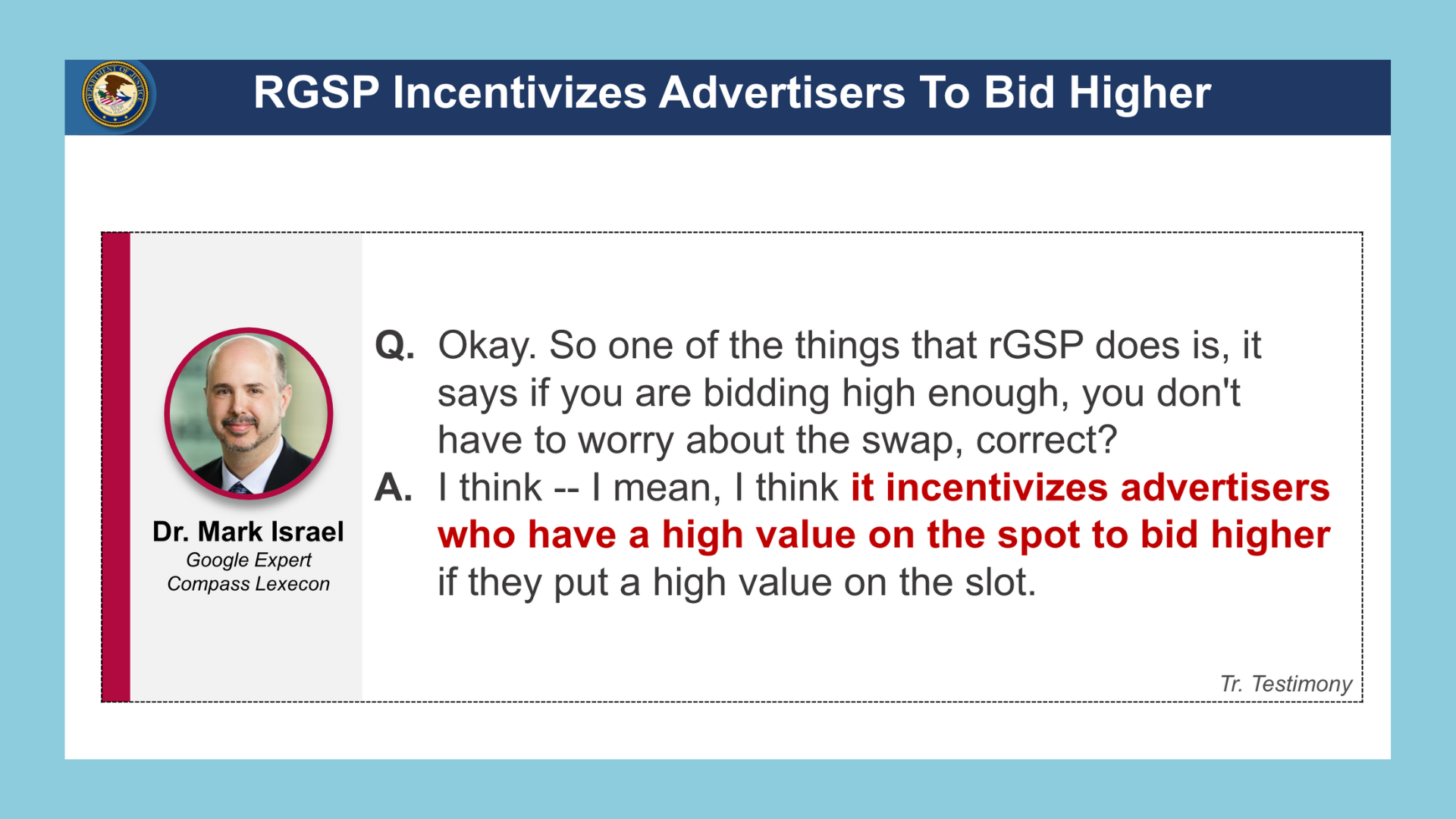 DEPARTMENT OF JUSTICE

RGSP Incentivizes Advertisers To Bid Higher

Dr. Mark Israel
Google Expert
Compass Lexecon

Q. Okay. So one of the things that rGSP does is, it says if you are bidding high enough, you don't have to worry about the swap, correct?

A. I think -- I mean, I think it incentivizes advertisers who have a high value on the spot to bid higher if they put a high value on the slot.

Tr. Testimony